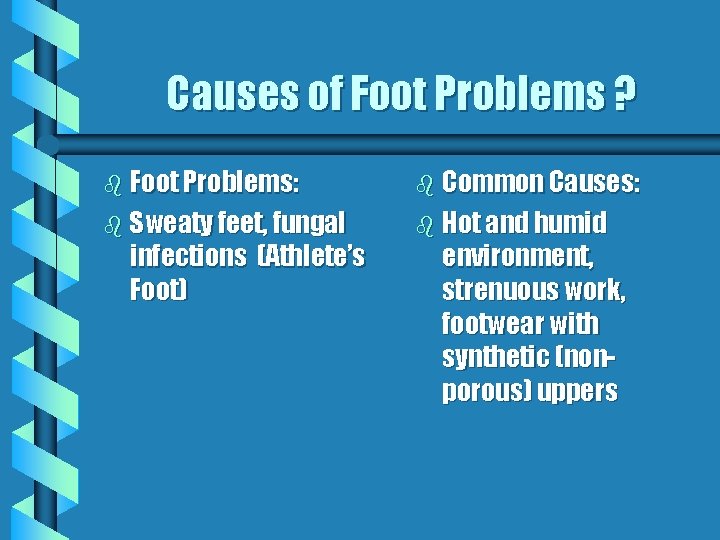 Causes of Foot Problems ?

Foot Problems:

Sweaty feet, fungal infections (Athlete's Foot)

Common Causes:

Hot and humid environment, strenuous work, footwear with synthetic (non-porous) uppers